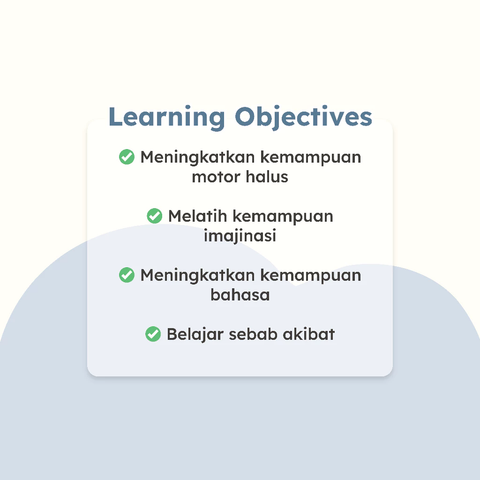 Learning Objectives

Meningkatkan kemampuan motor halus

Melatih kemampuan imajinasi

Meningkatkan kemampuan bahasa

Belajar sebab akibat